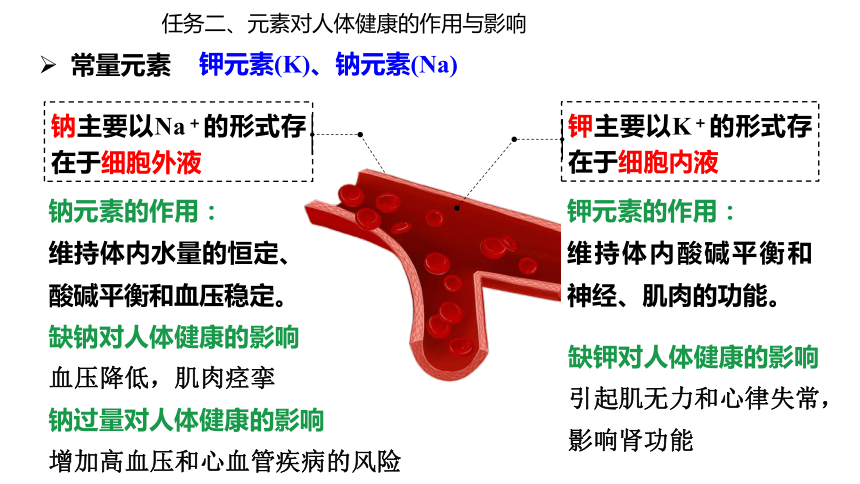 任务二、元素对人体健康的作用与影响

➢ 常量元素 钾元素(K)、钠元素(Na)

钠主要以$Na^+$的形式存在于细胞外液

钠元素的作用：
维持体内水量的恒定、酸碱平衡和血压稳定。

缺钠对人体健康的影响
血压降低，肌肉痉挛

钠过量对人体健康的影响
增加高血压和心血管疾病的风险

钾主要以$K^+$的形式存在于细胞内液

钾元素的作用：
维持体内酸碱平衡和神经、肌肉的功能。

缺钾对人体健康的影响
引起肌无力和心律失常，影响肾功能